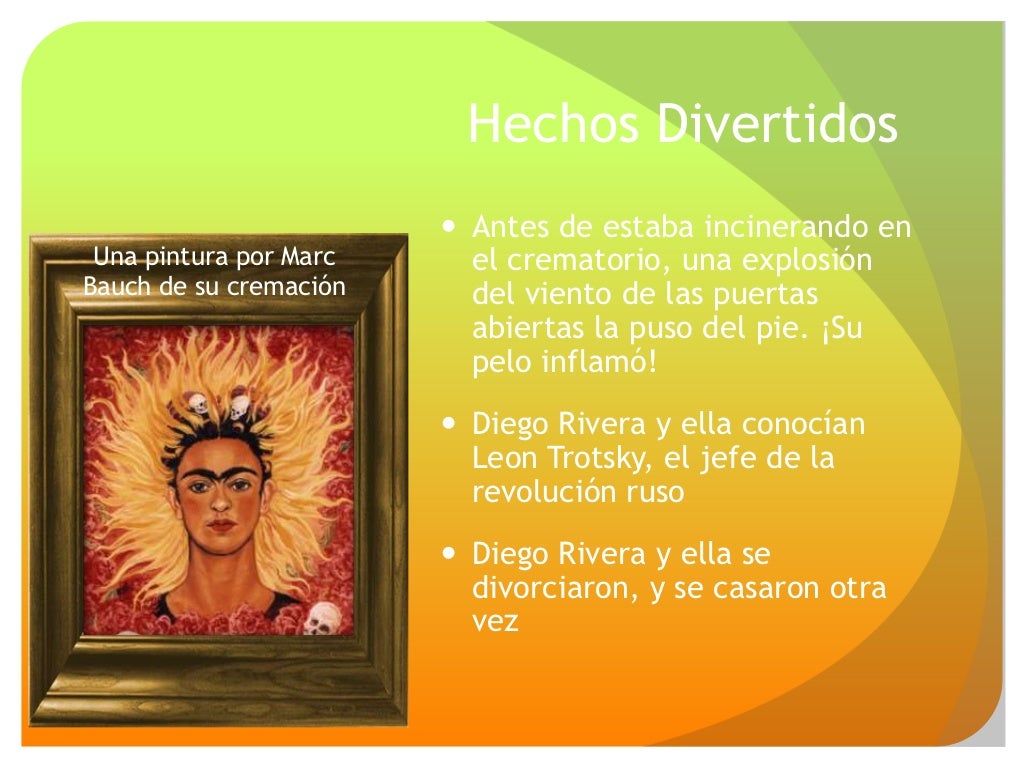 Hechos Divertidos

Una pintura por Marc Bauch de su cremación

- Antes de estaba incinerando en el crematorio, una explosión del viento de las puertas abiertas la puso del pie. ¡Su pelo inflamó!
- Diego Rivera y ella conocían Leon Trotsky, el jefe de la revolución ruso
- Diego Rivera y ella se divorciaron, y se casaron otra vez